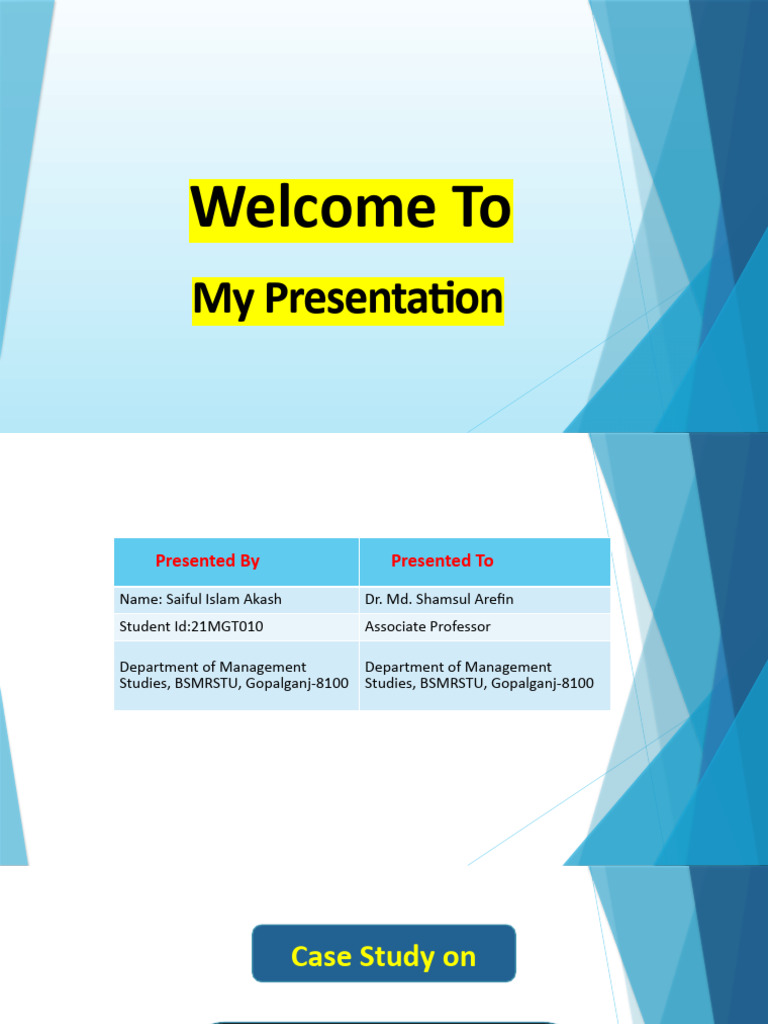 Welcome To

My Presentation

| Presented By | Presented To |
|---|---|
| Name: Saiful Islam Akash | Dr. Md. Shamsul Arefin |
| Student Id:21MGT010 | Associate Professor |
| Department of Management Studies, BSMRSTU, Gopalganj-8100 | Department of Management Studies, BSMRSTU, Gopalganj-8100 |

Case Study on